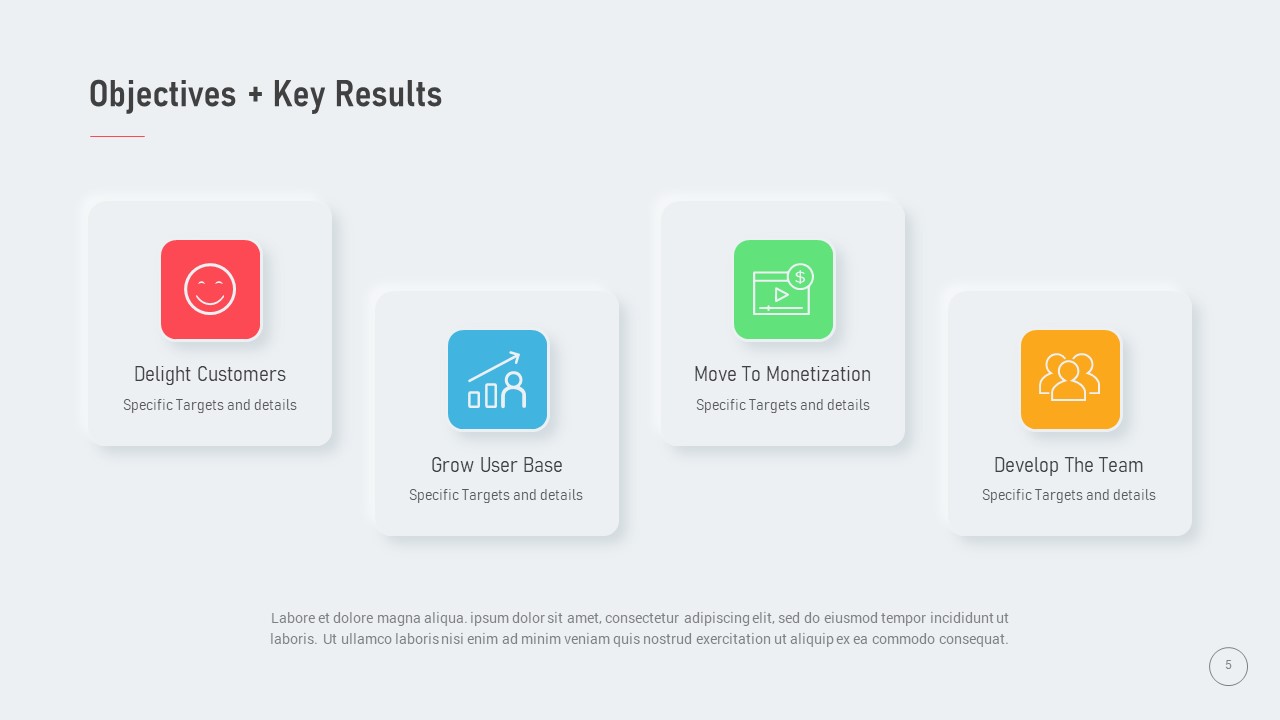 Objectives + Key Results

Delight Customers
Specific Targets and details

Grow User Base
Specific Targets and details

Move To Monetization
Specific Targets and details

Develop The Team
Specific Targets and details

Labore et dolore magna aliqua. ipsum dolor sit amet, consectetur adipiscing elit, sed do eiusmod tempor incididunt ut laboris. Ut ullamco laboris nisi enim ad minim veniam quis nostrud exercitation ut aliquip ex ea commodo consequat.

5